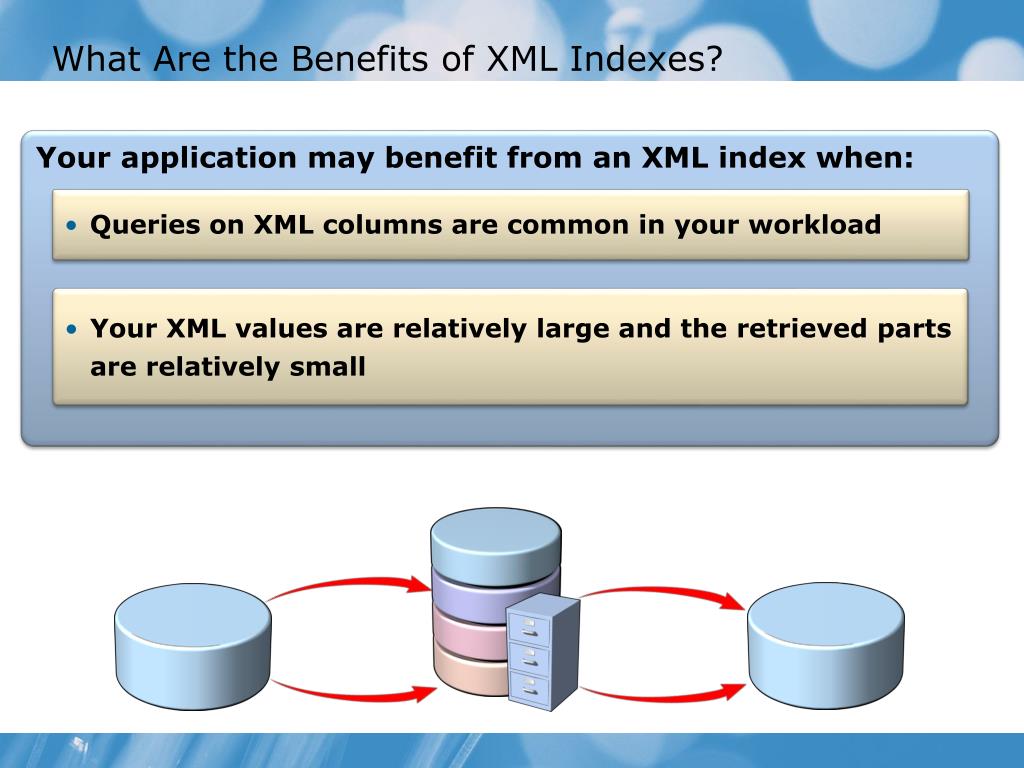 What Are the Benefits of XML Indexes?

Your application may benefit from an XML index when:

• Queries on XML columns are common in your workload

• Your XML values are relatively large and the retrieved parts are relatively small